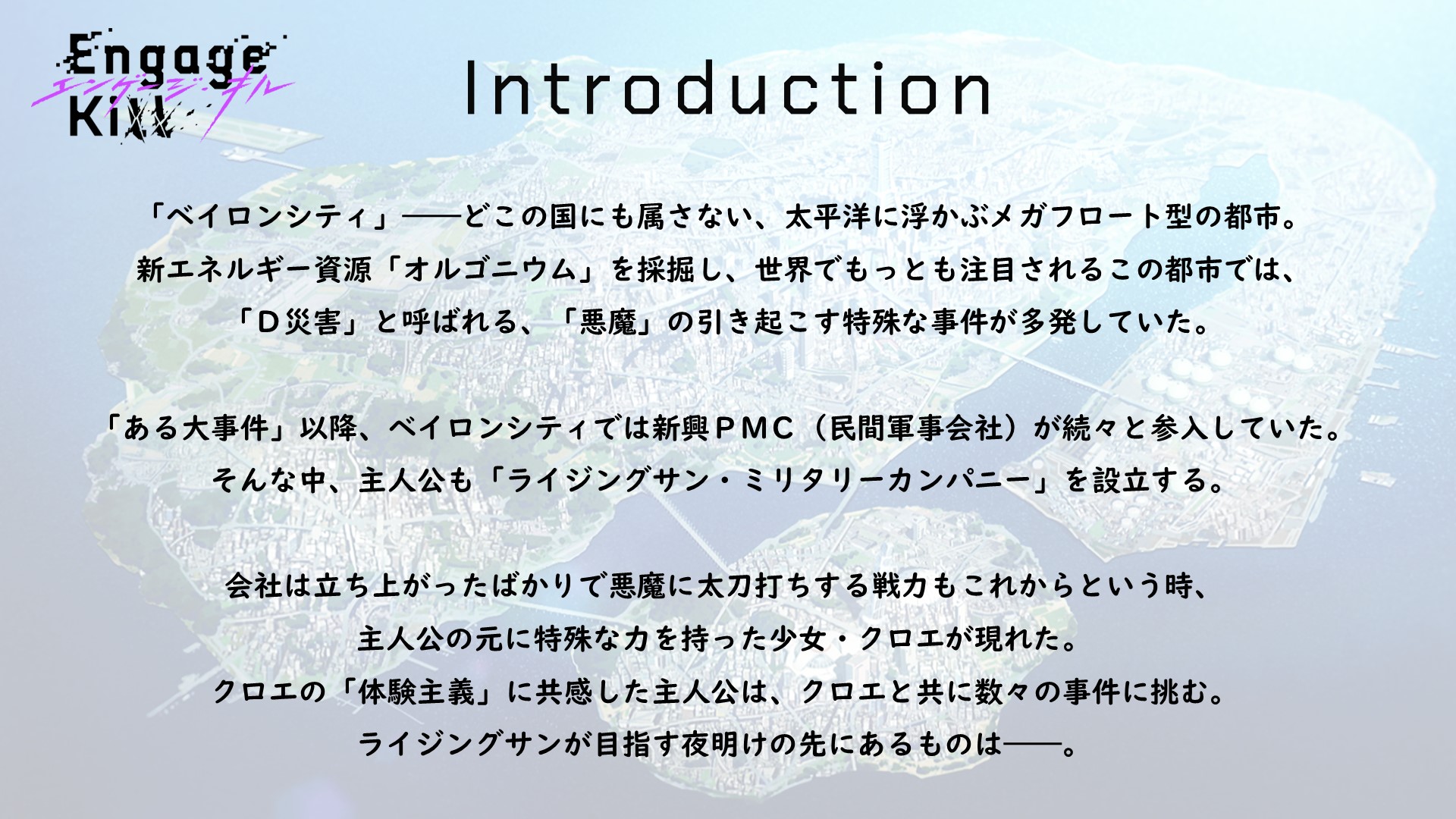 Engage Kill
エンゲージ・キル

Introduction

「ベイロンシティ」——どこの国にも属さない、太平洋に浮かぶメガフロート型の都市。
新エネルギー資源「オルゴニウム」を採掘し、世界でもっとも注目されるこの都市では、
「D災害」と呼ばれる、「悪魔」の引き起こす特殊な事件が多発していた。

「ある大事件」以降、ベイロンシティでは新興PMC（民間軍事会社）が続々と参入していた。
そんな中、主人公も「ライジングサン・ミリタリーカンパニー」を設立する。

会社は立ち上がったばかりで悪魔に太刀打ちする戦力もこれからという時、
主人公の元に特殊な力を持った少女・クロエが現れた。
クロエの「体験主義」に共感した主人公は、クロエと共に数々の事件に挑む。
ライジングサンが目指す夜明けの先にあるものは——。